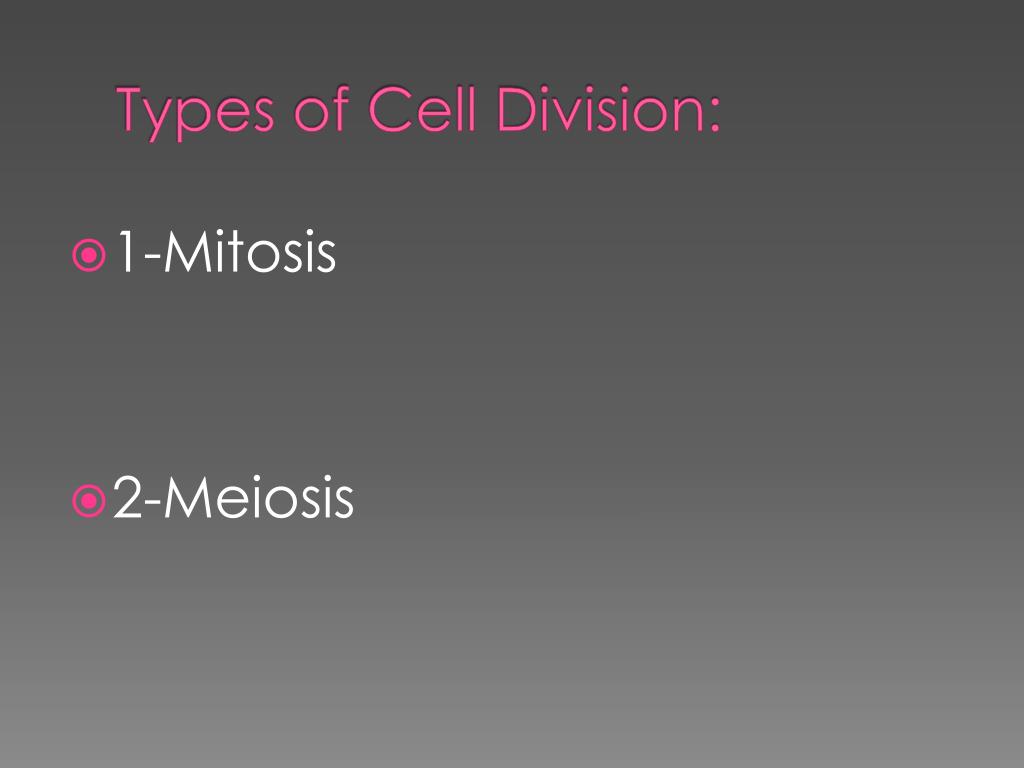 Types of Cell Division:

1-Mitosis

2-Meiosis